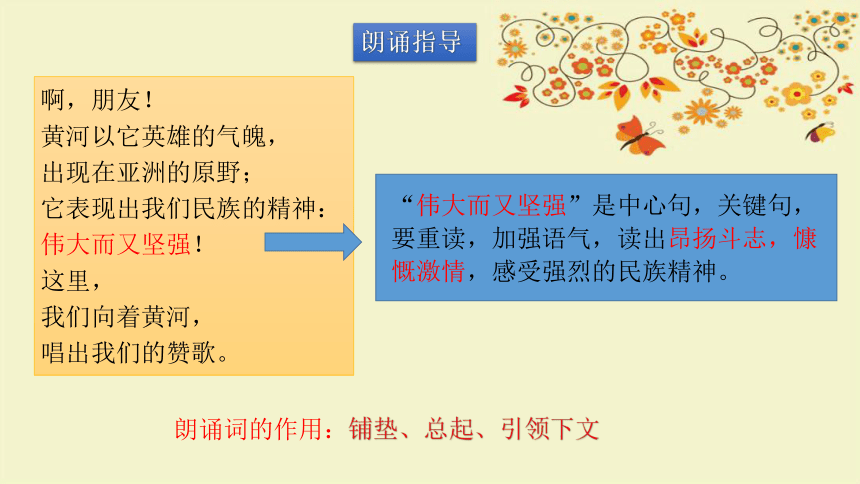 朗诵指导

啊，朋友！
黄河以它英雄的气魄，
出现在亚洲的原野；
它表现出我们民族的精神：
伟大而又坚强！
这里，
我们向着黄河，
唱出我们的赞歌。

“伟大而又坚强”是中心句，关键句，要重读，加强语气，读出昂扬斗志，慷慨激情，感受强烈的民族精神。

朗诵词的作用：铺垫、总起、引领下文